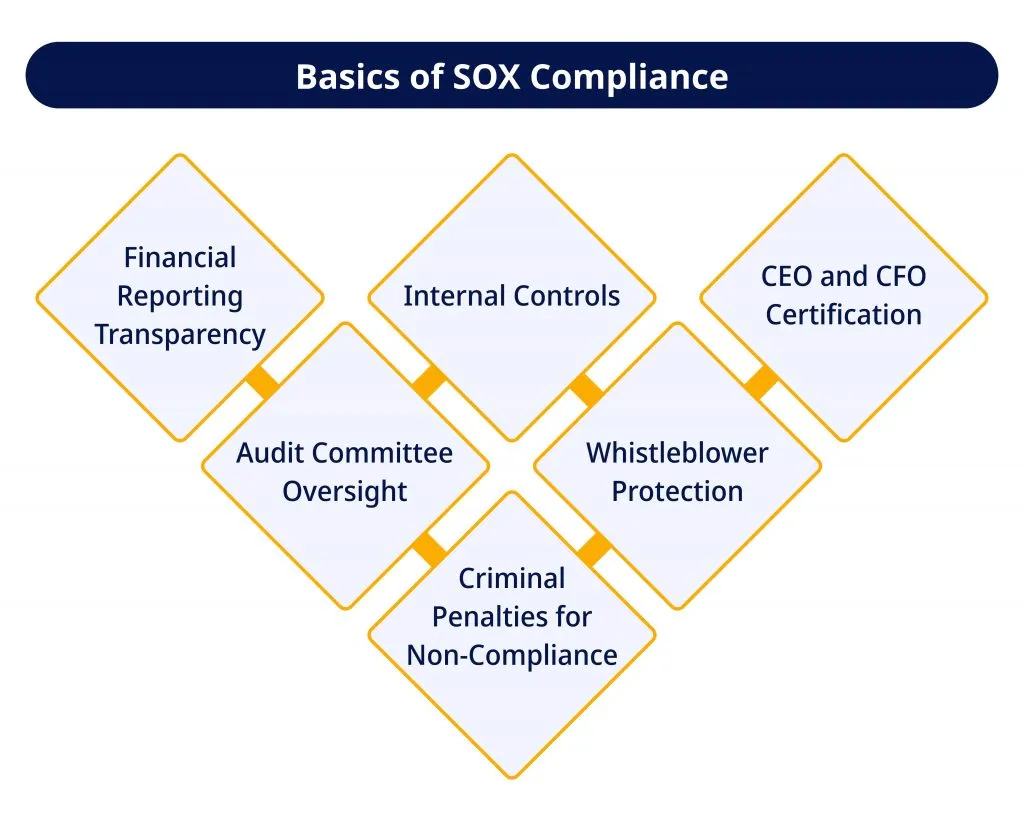 Basics of SOX Compliance

Financial Reporting Transparency

Internal Controls

CEO and CFO Certification

Audit Committee Oversight

Whistleblower Protection

Criminal Penalties for Non-Compliance